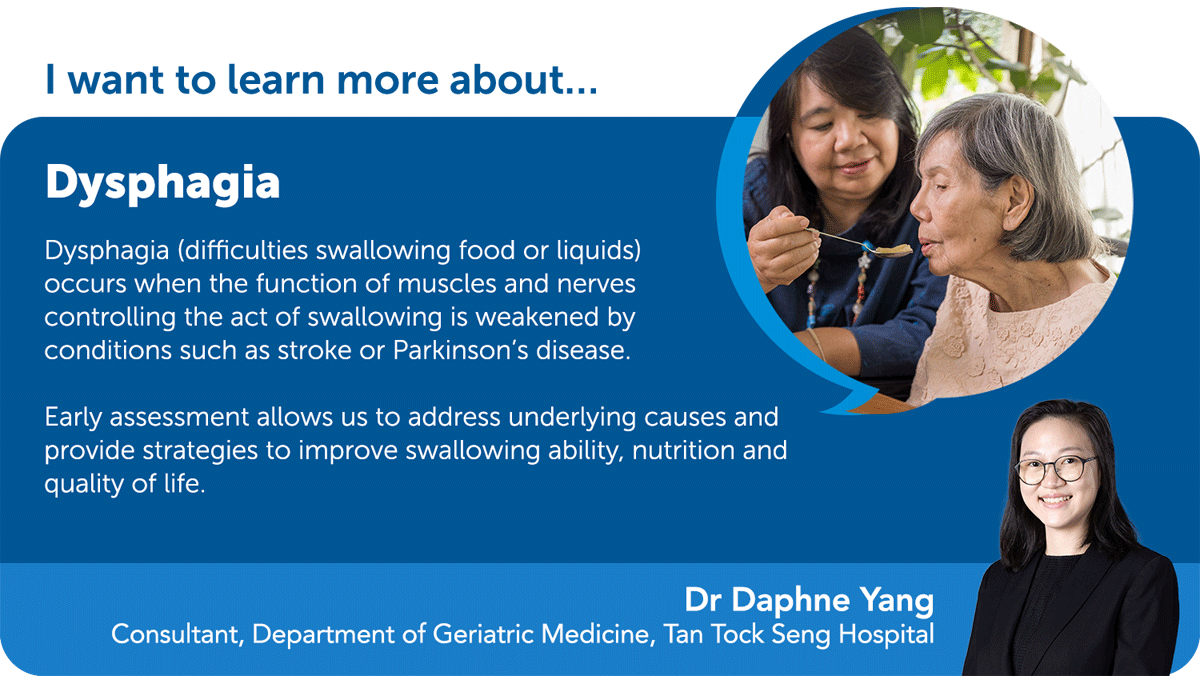 I want to learn more about...

Dysphagia

Dysphagia (difficulties swallowing food or liquids) occurs when the function of muscles and nerves controlling the act of swallowing is weakened by conditions such as stroke or Parkinson's disease.

Early assessment allows us to address underlying causes and provide strategies to improve swallowing ability, nutrition and quality of life.

Dr Daphne Yang
Consultant, Department of Geriatric Medicine, Tan Tock Seng Hospital